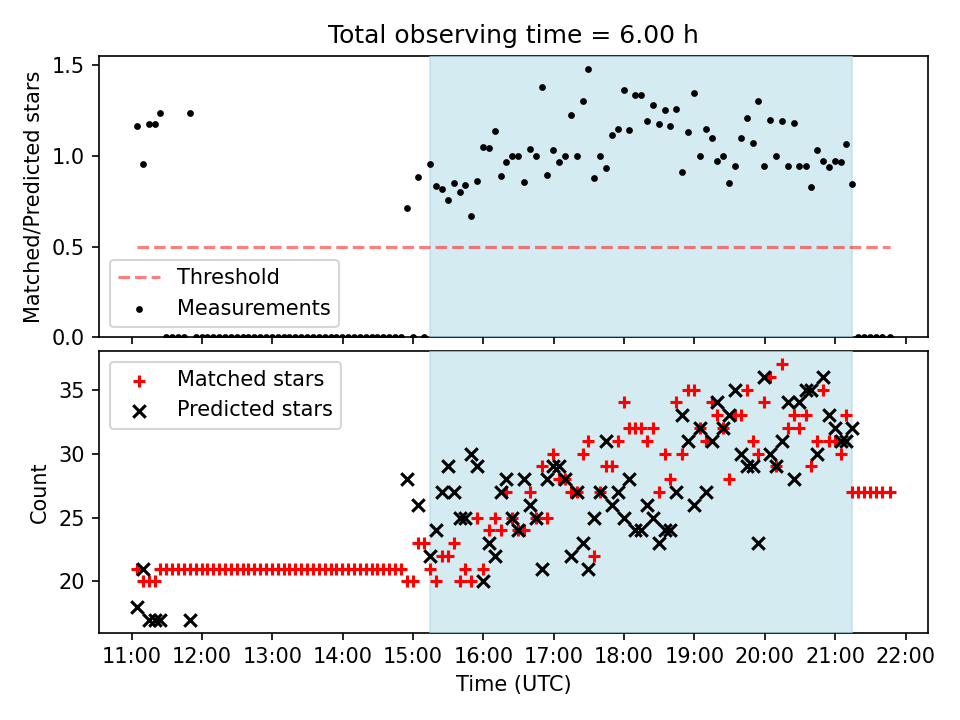 Total observing time = 6.00 h

Matched/Predicted stars

1.5
1.0
0.5
0.0

Threshold
Measurements

Matched stars
Predicted stars

Count

35
30
25
20

11:00 12:00 13:00 14:00 15:00 16:00 17:00 18:00 19:00 20:00 21:00 22:00

Time (UTC)